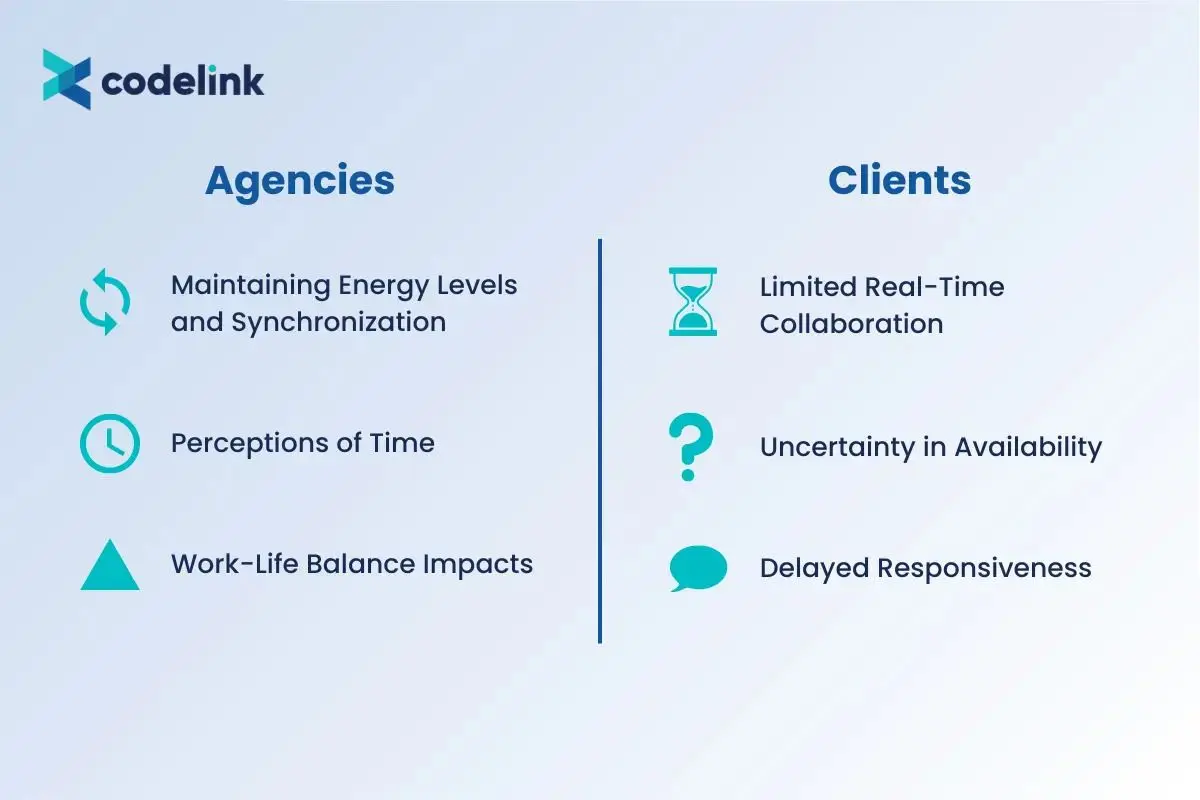 codelink

Agencies

Maintaining Energy Levels and Synchronization

Perceptions of Time

Work-Life Balance Impacts

Clients

Limited Real-Time Collaboration

Uncertainty in Availability

Delayed Responsiveness